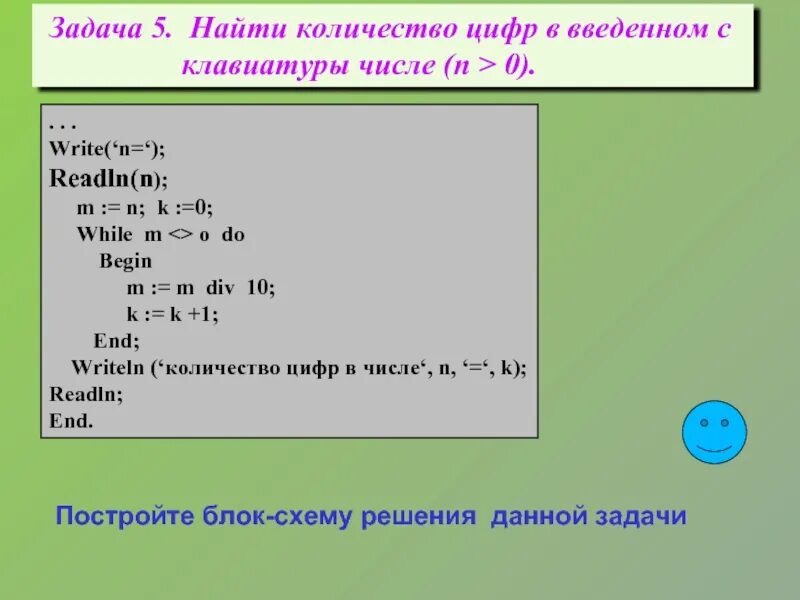 Задача 5. Найти количество цифр в введенном с клавиатуры числе (n > 0).

. . .
Write(‘n=‘);
Readln(n);
m := n; k :=0;
While m <> o do
Begin
m := m div 10;
k := k +1;
End;
Writeln (‘количество цифр в числе‘, n, ‘=‘, k);
Readln;
End.

Постройте блок-схему решения данной задачи